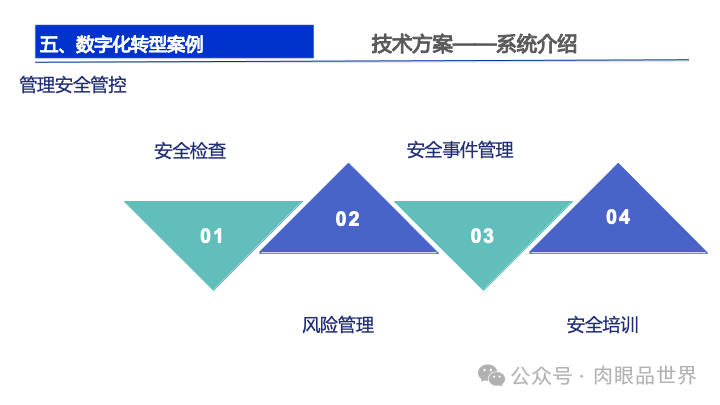 五、数字化转型案例

技术方案——系统介绍

管理安全管控

安全检查

安全事件管理

01

02

03

04

风险管理

安全培训

公众号 · 肉眼品世界